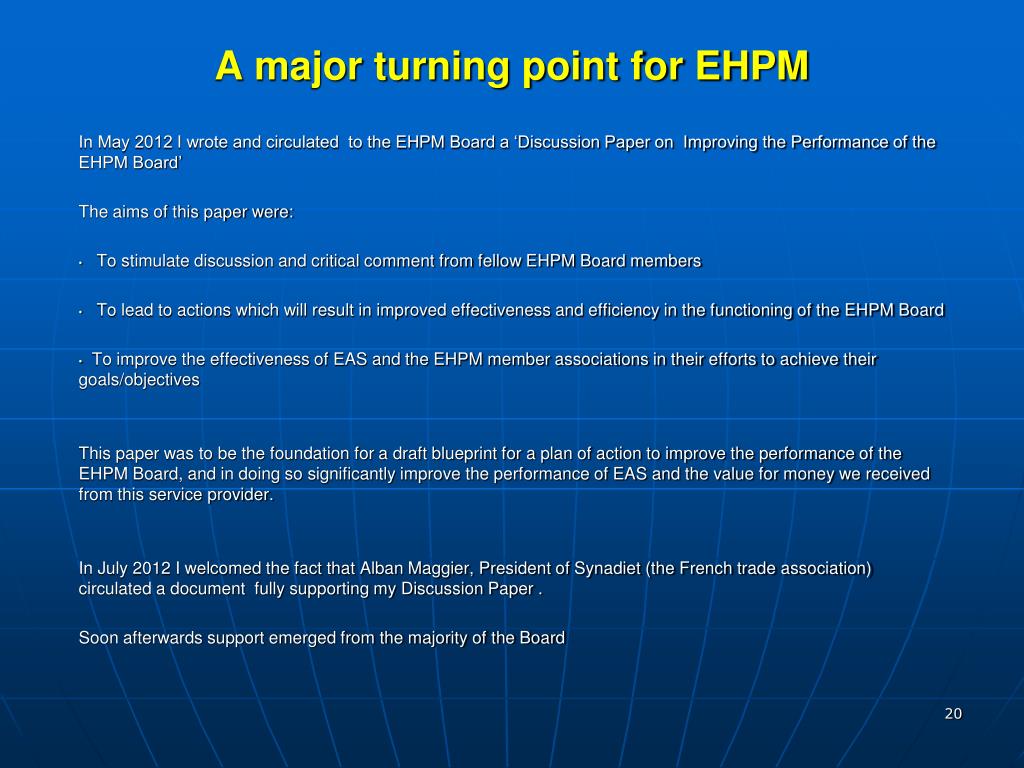 A major turning point for EHPM

In May 2012 I wrote and circulated to the EHPM Board a ‘Discussion Paper on Improving the Performance of the EHPM Board’

The aims of this paper were:

• To stimulate discussion and critical comment from fellow EHPM Board members

• To lead to actions which will result in improved effectiveness and efficiency in the functioning of the EHPM Board

• To improve the effectiveness of EAS and the EHPM member associations in their efforts to achieve their goals/objectives

This paper was to be the foundation for a draft blueprint for a plan of action to improve the performance of the EHPM Board, and in doing so significantly improve the performance of EAS and the value for money we received from this service provider.

In July 2012 I welcomed the fact that Alban Maggier, President of Synadiet (the French trade association) circulated a document fully supporting my Discussion Paper .

Soon afterwards support emerged from the majority of the Board

20